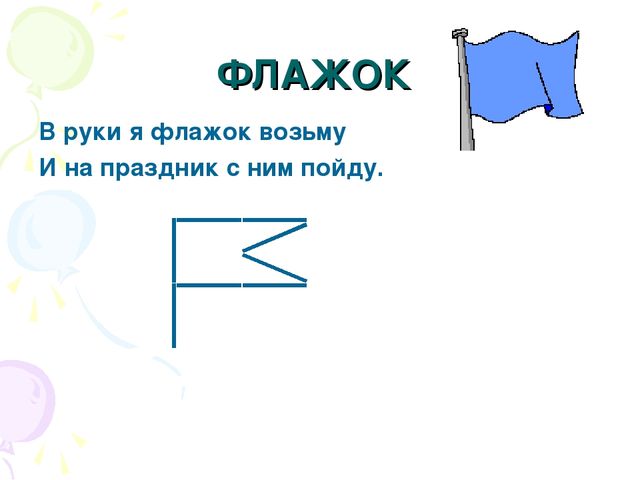 ФЛАЖОК

В руки я флажок возьму
И на праздник с ним пойду.